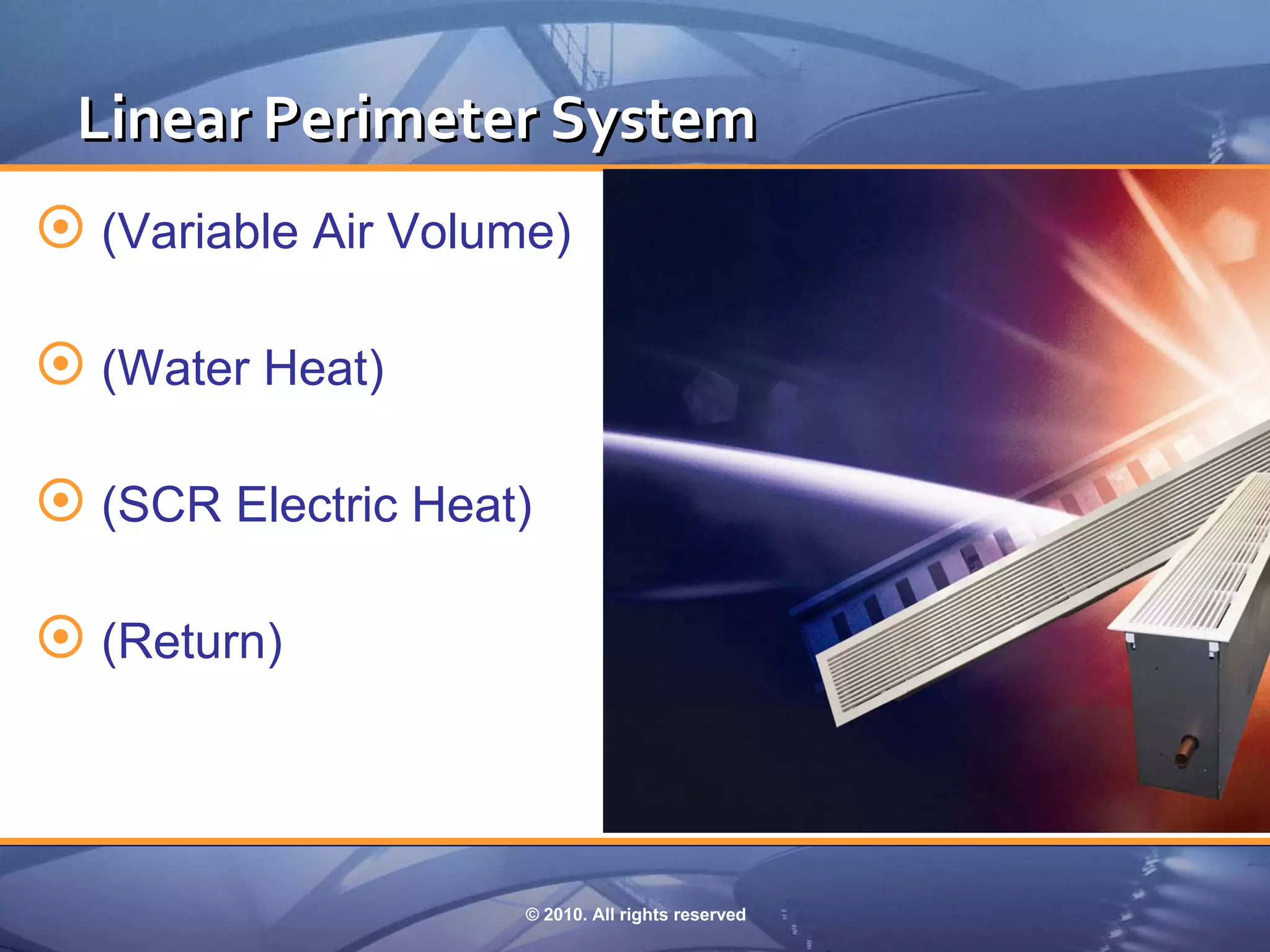 Linear Perimeter System

(Variable Air Volume)

(Water Heat)

(SCR Electric Heat)

(Return)

© 2010. All rights reserved